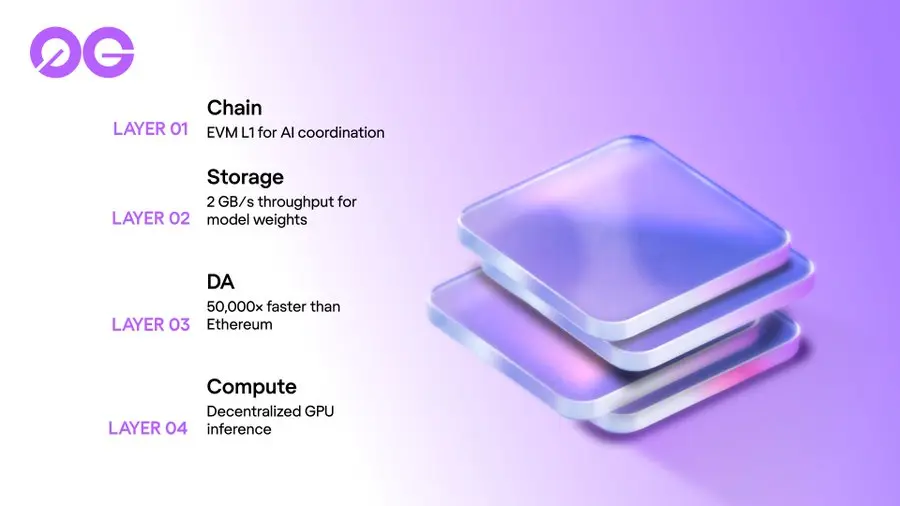 0G

LAYER 01
Chain
EVM L1 for AI coordination

LAYER 02
Storage
2 GB/s throughput for model weights

LAYER 03
DA
50,000× faster than Ethereum

LAYER 04
Compute
Decentralized GPU inference